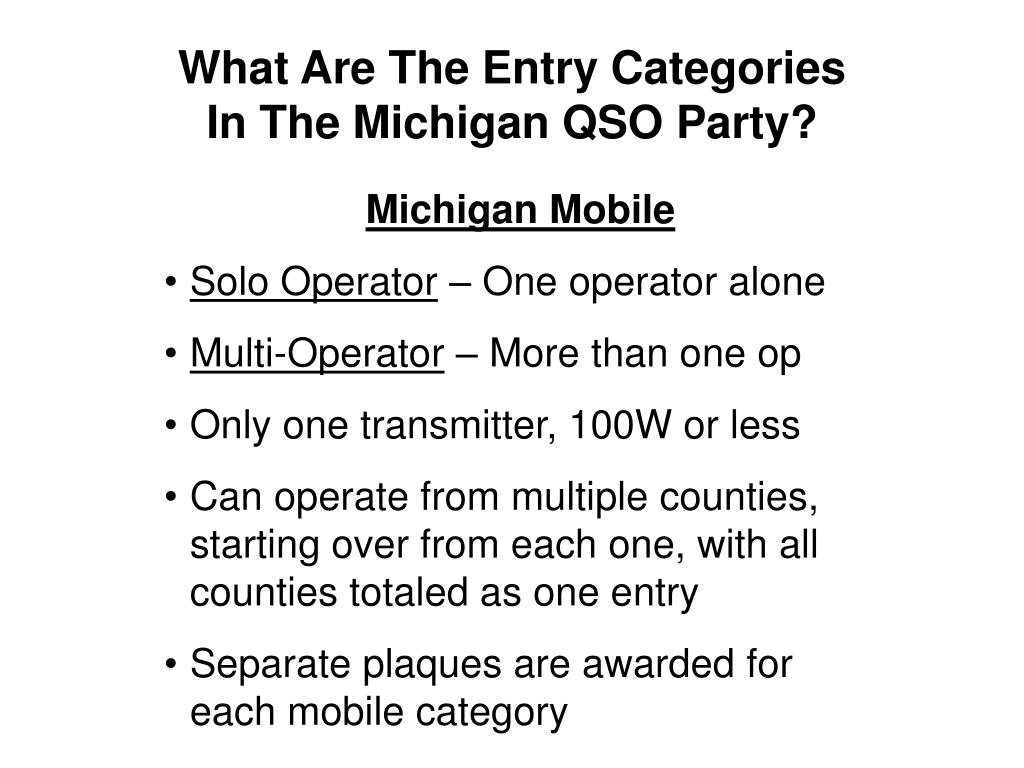 What Are The Entry Categories In The Michigan QSO Party?

Michigan Mobile

• Solo Operator – One operator alone

• Multi-Operator – More than one op

• Only one transmitter, 100W or less

• Can operate from multiple counties, starting over from each one, with all counties totaled as one entry

• Separate plaques are awarded for each mobile category